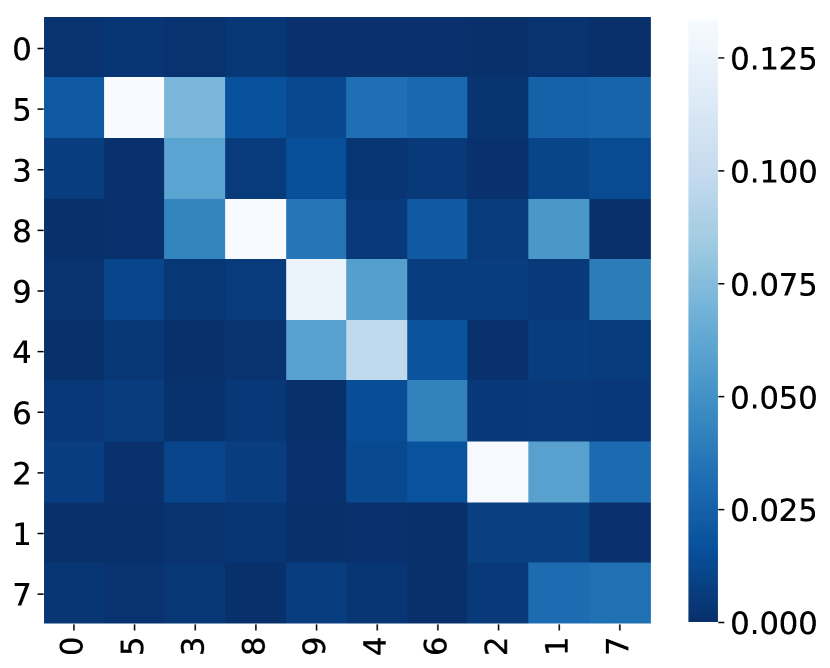 0
5
3
8
9
4
6
2
1
7

0 5 3 8 9 4 6 2 1 7

0.125
0.100
0.075
0.050
0.025
0.000